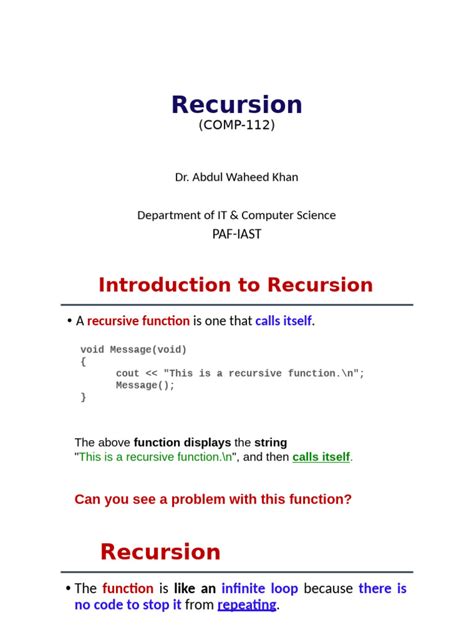 Recursion
(COMP-112)

Dr. Abdul Waheed Khan

Department of IT & Computer Science
PAF-IAST

Introduction to Recursion

• A recursive function is one that calls itself.

void Message(void)
{
cout << "This is a recursive function.\n";
Message();
}

The above function displays the string "This is a recursive function.\n", and then calls itself.

Can you see a problem with this function?

Recursion

• The function is like an infinite loop because there is no code to stop it from repeating.